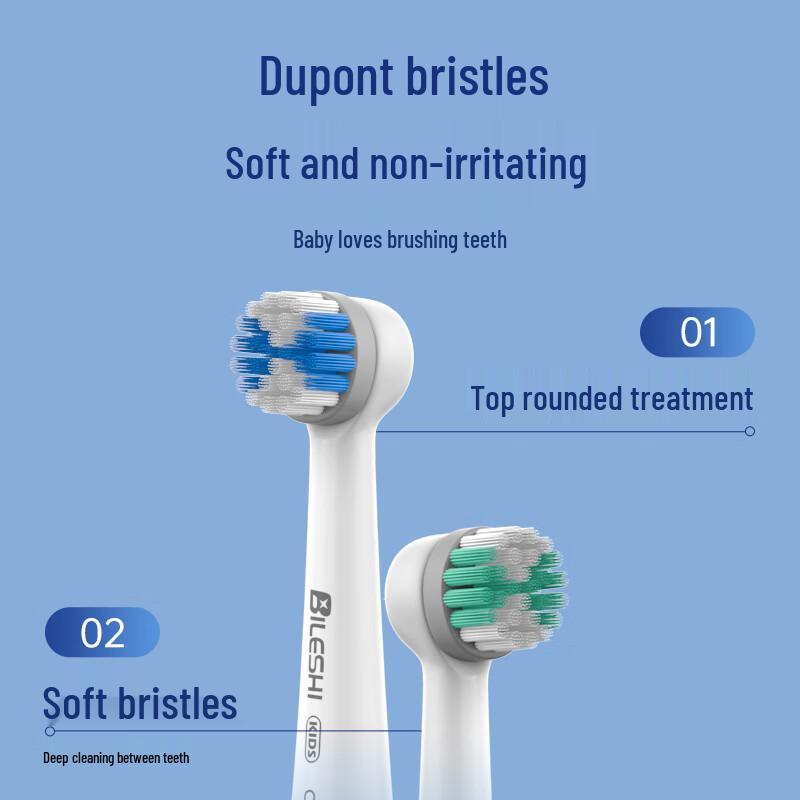 Dupont bristles

Soft and non-irritating

Baby loves brushing teeth

01

Top rounded treatment

BILESHI

KIDS

02

Soft bristles

Deep cleaning between teeth